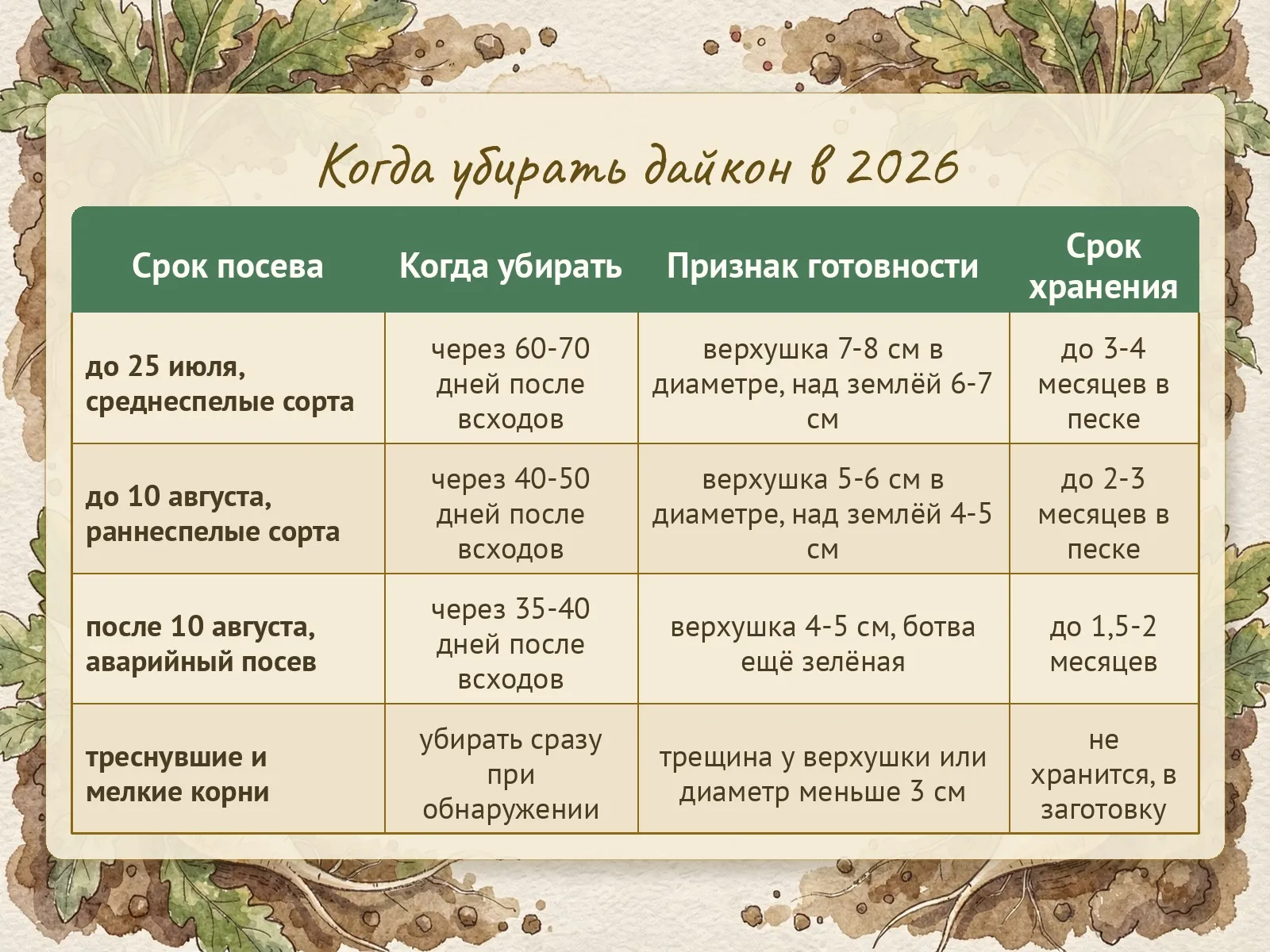 Когда убирать дайкон в 2026

| Срок посева | Когда убирать | Признак готовности | Срок хранения |
|---|---|---|---|
| до 25 июля, среднеспелые сорта | через 60-70 дней после всходов | верхушка 7-8 см в диаметре, над землёй 6-7 см | до 3-4 месяцев в песке |
| до 10 августа, раннеспелые сорта | через 40-50 дней после всходов | верхушка 5-6 см в диаметре, над землёй 4-5 см | до 2-3 месяцев в песке |
| после 10 августа, аварийный посев | через 35-40 дней после всходов | верхушка 4-5 см, ботва ещё зелёная | до 1,5-2 месяцев |
| треснувшие и мелкие корни | убирать сразу при обнаружении | трещина у верхушки или диаметр меньше 3 см | не хранится, в заготовку |